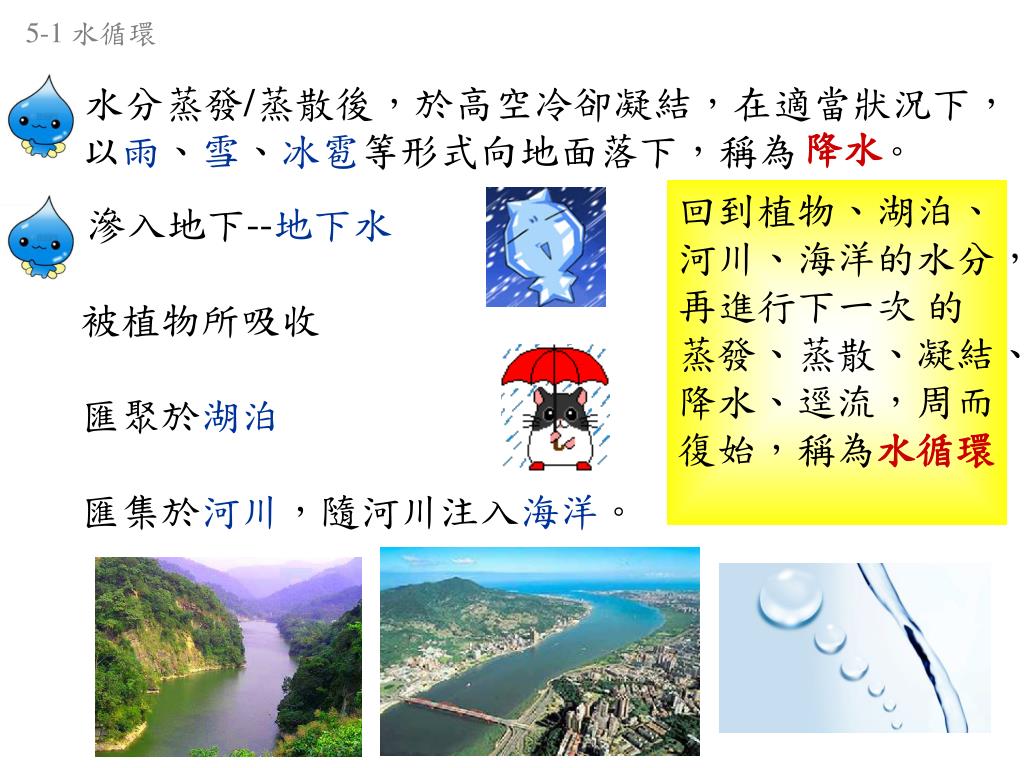 5-1 水循環

水分蒸發/蒸散後，於高空冷卻凝結，在適當狀況下，以雨、雪、冰雹等形式向地面落下，稱為降水。

滲入地下--地下水

被植物所吸收

匯聚於湖泊

匯集於河川，隨河川注入海洋。

回到植物、湖泊、河川、海洋的水分，再進行下一次 的蒸發、蒸散、凝結、降水、逕流，周而復始，稱為水循環